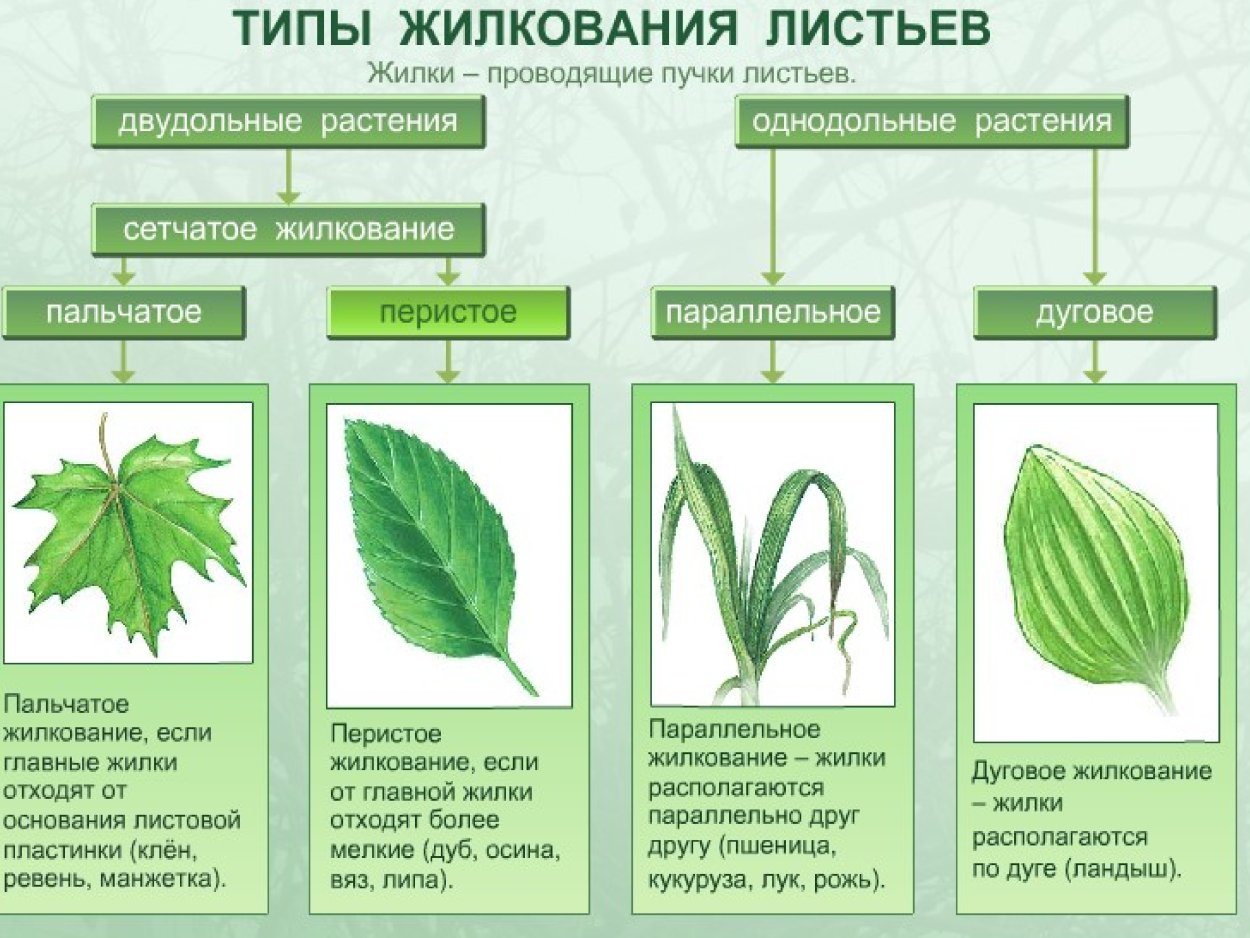 ТИПЫ ЖИЛКОВАНИЯ ЛИСТЬЕВ

Жилки – проводящие пучки листьев.

двудольные растения

однодольные растения

сетчатое жилкование

пальчатое

перистое

параллельное

дуговое

Пальчатое жилкование, если главные жилки отходят от основания листовой пластинки (клён, ревень, манжетка).

Перистое жилкование, если от главной жилки отходят более мелкие (дуб, осина, вяз, липа).

Параллельное жилкование – жилки располагаются параллельно друг другу (пшеница, кукуруза, лук, рожь).

Дуговое жилкование – жилки располагаются по дуге (ландыш).